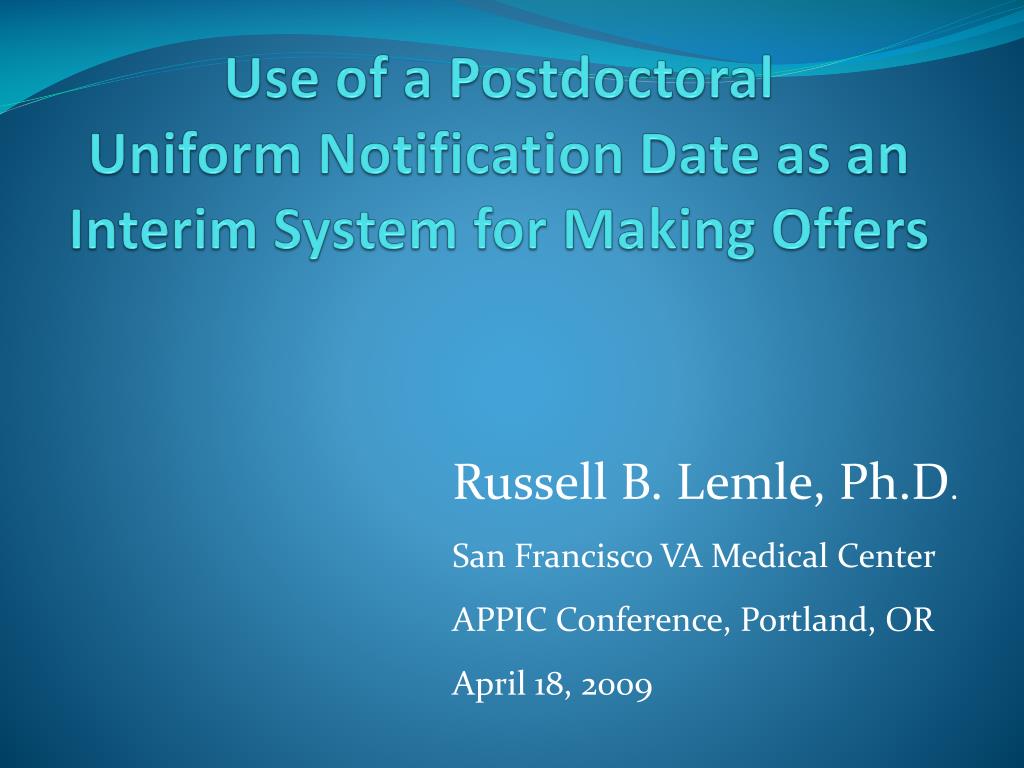 Use of a Postdoctoral Uniform Notification Date as an Interim System for Making Offers

Russell B. Lemle, Ph.D.

San Francisco VA Medical Center

APPIC Conference, Portland, OR

April 18, 2009